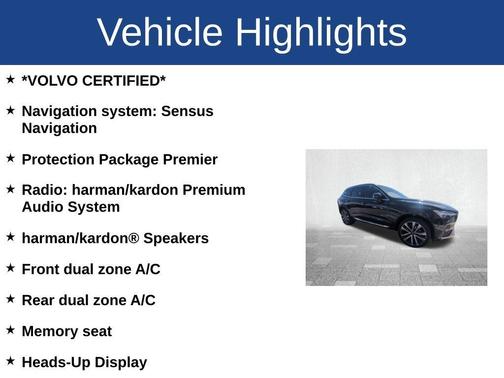 Vehicle Highlights

★ *VOLVO CERTIFIED*

★ Navigation system: Sensus Navigation

★ Protection Package Premier

★ Radio: harman/kardon Premium Audio System

★ harman/kardon® Speakers

★ Front dual zone A/C

★ Rear dual zone A/C

★ Memory seat

★ Heads-Up Display